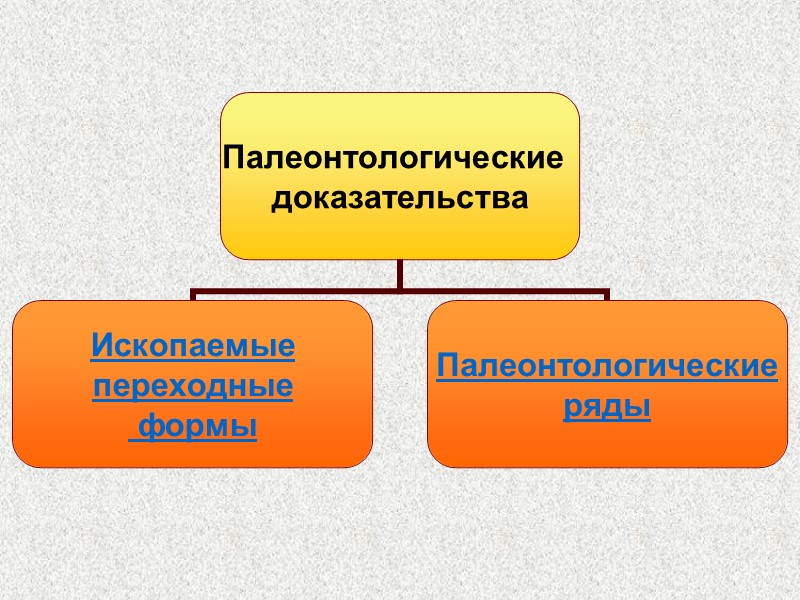 Палеонтологические доказательства

Ископаемые переходные формы

Палеонтологические ряды